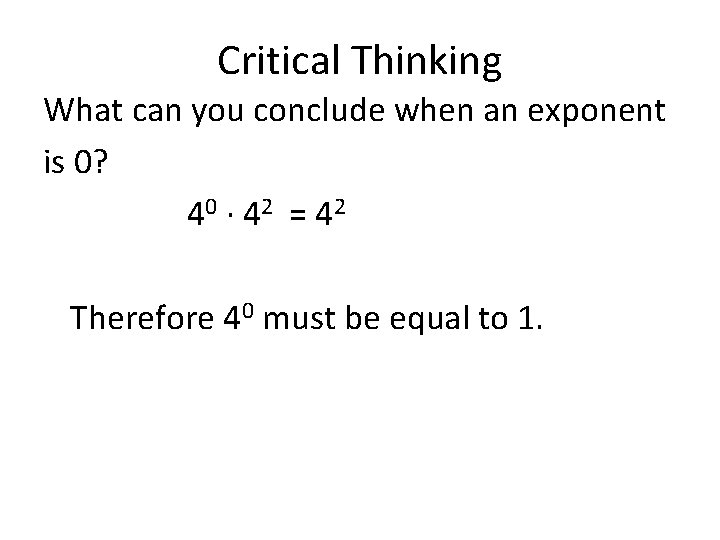 Critical Thinking

What can you conclude when an exponent is 0?

$4^0 \cdot 4^2 = 4^2$

Therefore $4^0$ must be equal to 1.